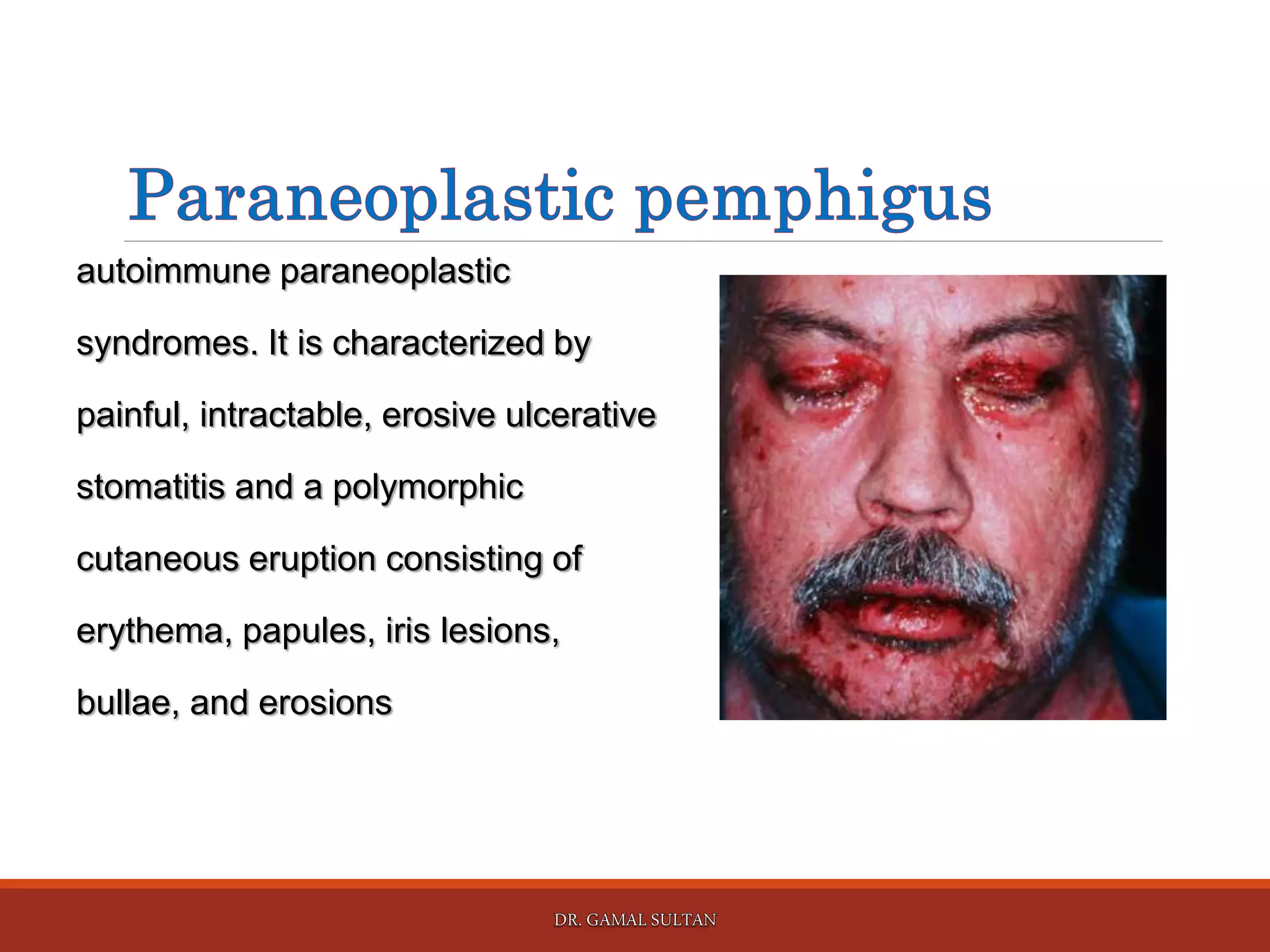 Paraneoplastic pemphigus

autoimmune paraneoplastic syndromes. It is characterized by painful, intractable, erosive ulcerative stomatitis and a polymorphic cutaneous eruption consisting of erythema, papules, iris lesions, bullae, and erosions

DR. GAMAL SULTAN